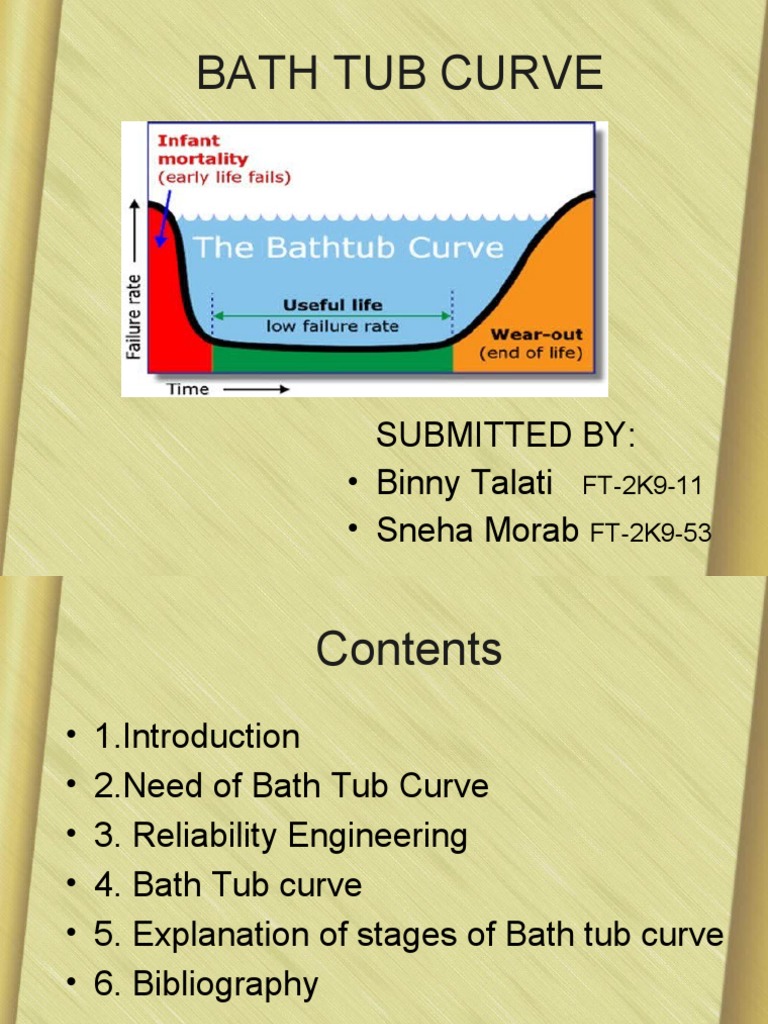 BATH TUB CURVE

Infant mortality (early life fails)

The Bathtub Curve

Failure rate

Useful life
low failure rate

Wear-out (end of life)

Time

SUBMITTED BY:
• Binny Talati FT-2K9-11
• Sneha Morab FT-2K9-53

Contents

• 1.Introduction
• 2.Need of Bath Tub Curve
• 3. Reliability Engineering
• 4. Bath Tub curve
• 5. Explanation of stages of Bath tub curve
• 6. Bibliography